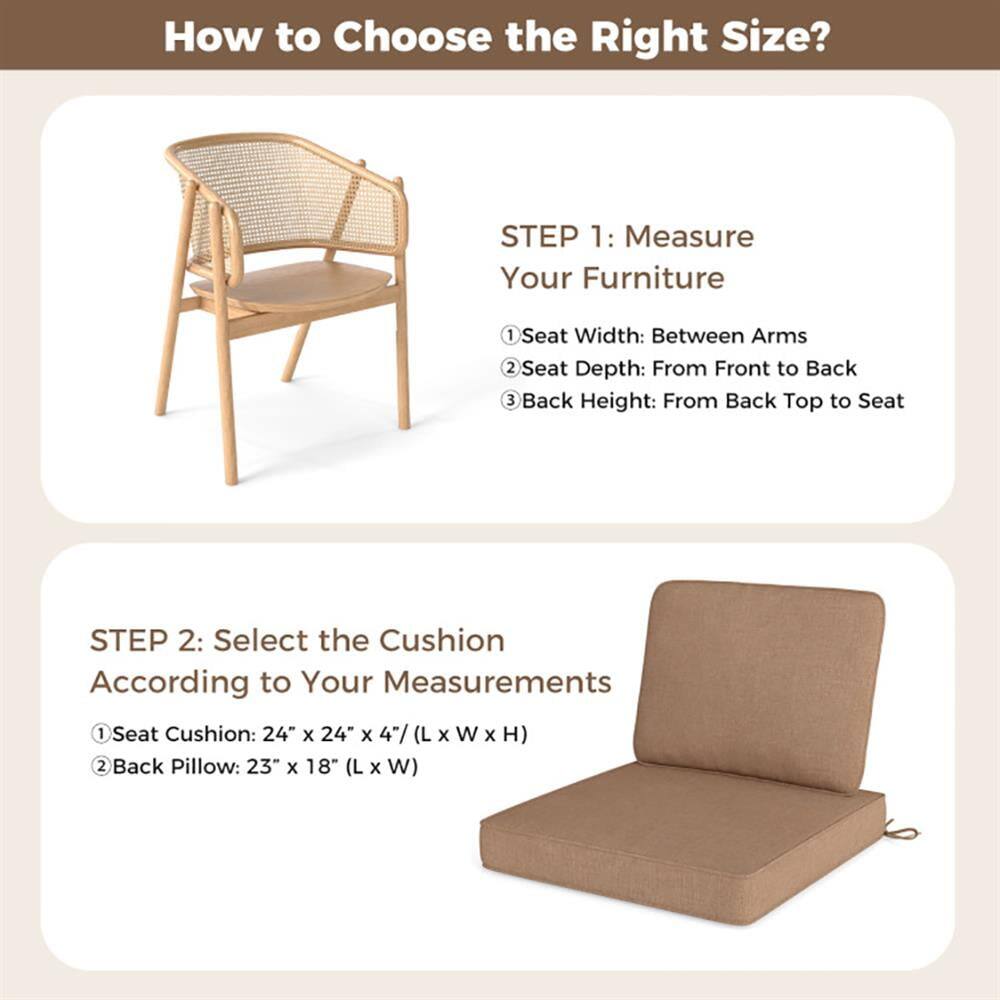 How to Choose the Right Size?

STEP 1: Measure Your Furniture

①Seat Width: Between Arms
②Seat Depth: From Front to Back
③Back Height: From Back Top to Seat

STEP 2: Select the Cushion According to Your Measurements

①Seat Cushion: 24" x 24" x 4"/ (L x W x H)
②Back Pillow: 23" x 18" (L x W)